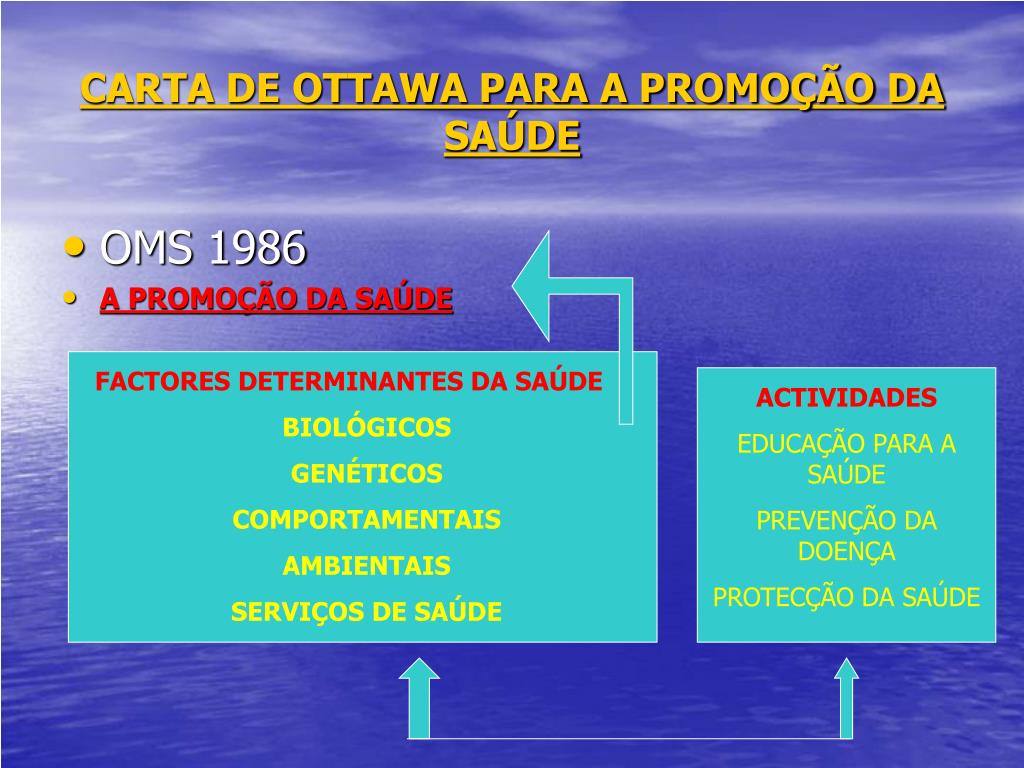 CARTA DE OTTAWA PARA A PROMOÇÃO DA SAÚDE

• OMS 1986
• A PROMOÇÃO DA SAÚDE

FACTORES DETERMINANTES DA SAÚDE
BIOLÓGICOS
GENÉTICOS
COMPORTAMENTAIS
AMBIENTAIS
SERVIÇOS DE SAÚDE

ACTIVIDADES
EDUCAÇÃO PARA A SAÚDE
PREVENÇÃO DA DOENÇA
PROTECÇÃO DA SAÚDE